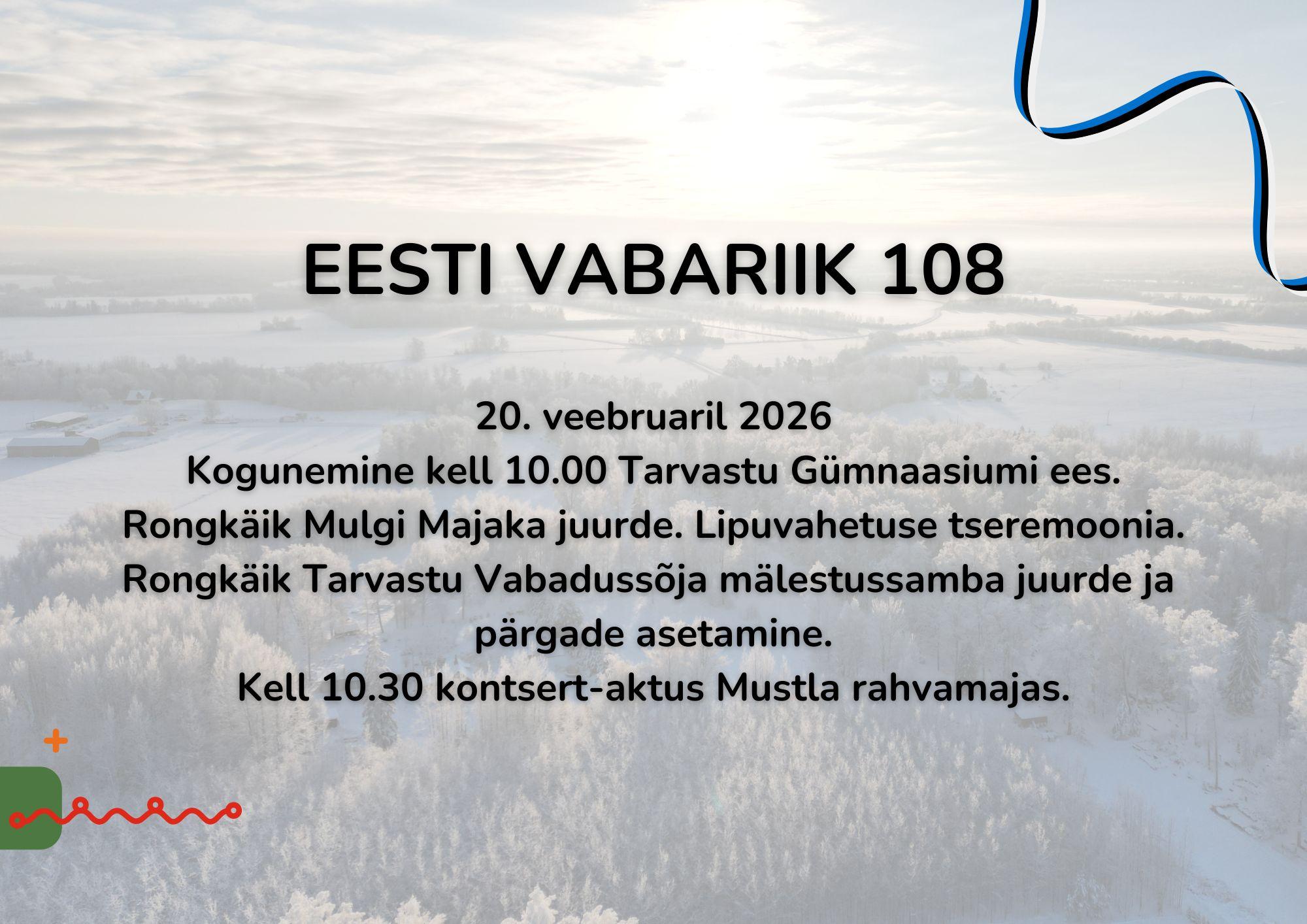 EESTI VABARIIK 108

20. veebruaril 2026
Kogunemine kell 10.00 Tarvastu Gümnaasiumi ees.
Rongkäik Mulgi Majaka juurde. Lipuvahetuse tseremoonia.
Rongkäik Tarvastu Vabadussõja mälestussamba juurde ja pärgade asetamine.
Kell 10.30 kontsert-aktus Mustla rahvamajas.